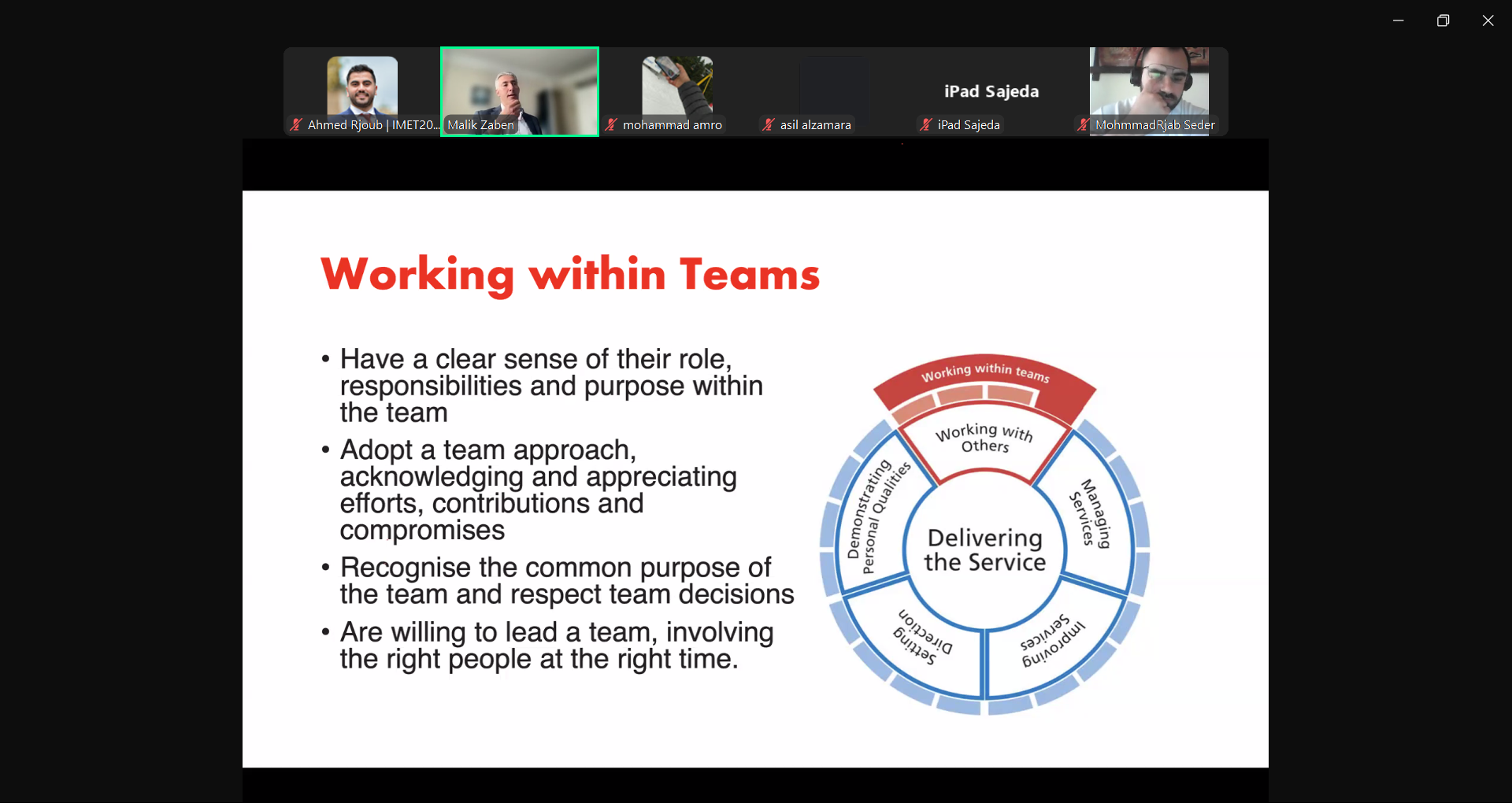 Ahmed Rjoub | IMET20... Malik Zaben mohammad amro asil alzamara iPad Sajeda iPad Sajeda MohmmadRjab Seder

Working within Teams

• Have a clear sense of their role, responsibilities and purpose within the team

• Adopt a team approach, acknowledging and appreciating efforts, contributions and compromises

• Recognise the common purpose of the team and respect team decisions

• Are willing to lead a team, involving the right people at the right time.

Working within teams

Working with Others

Managing Services

Improving Services

Setting Direction

Demonstrating Personal Qualities

Delivering the Service